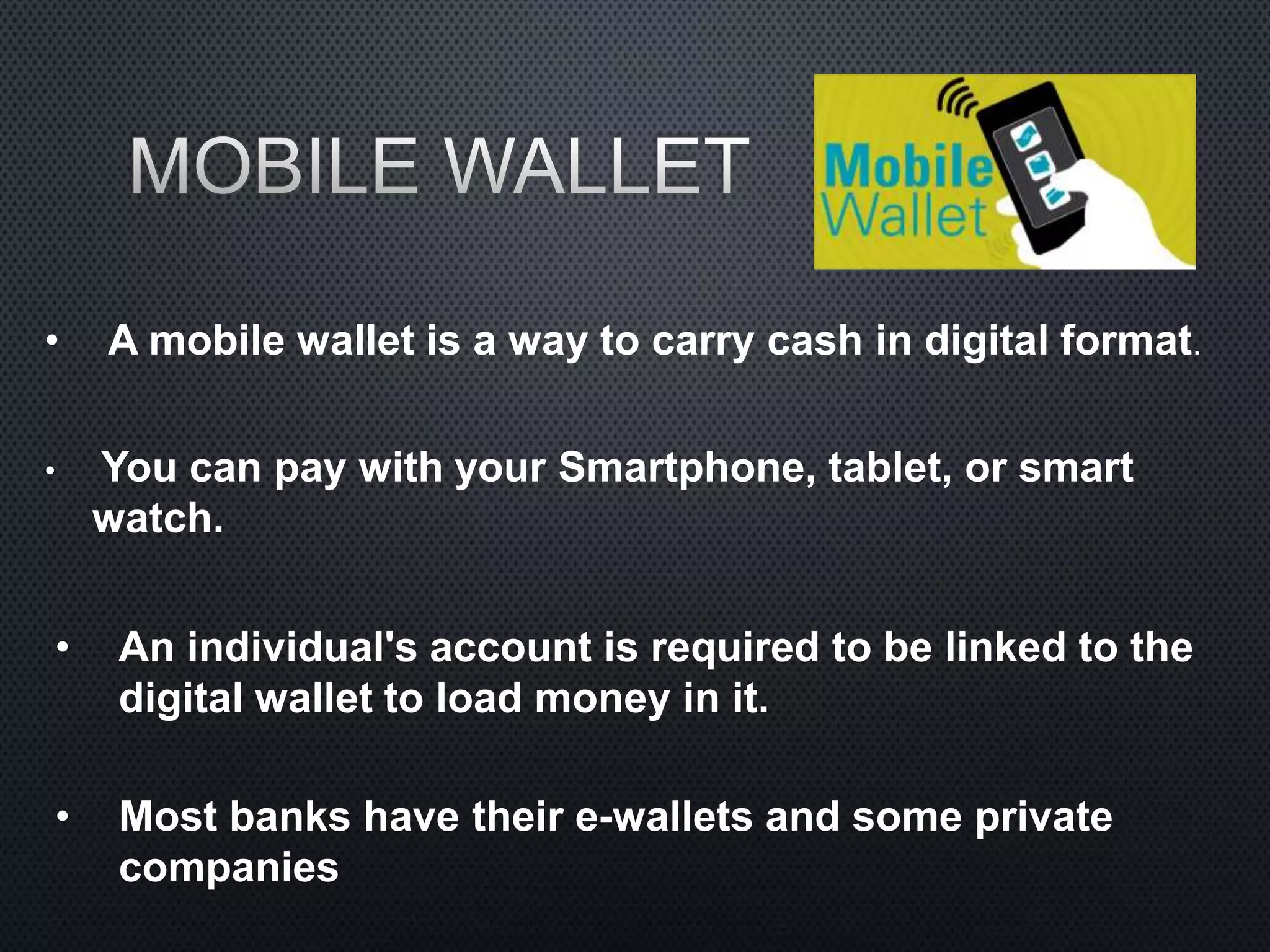 MOBILE WALLET

Mobile Wallet

• A mobile wallet is a way to carry cash in digital format.

• You can pay with your Smartphone, tablet, or smart watch.

• An individual's account is required to be linked to the digital wallet to load money in it.

• Most banks have their e-wallets and some private companies